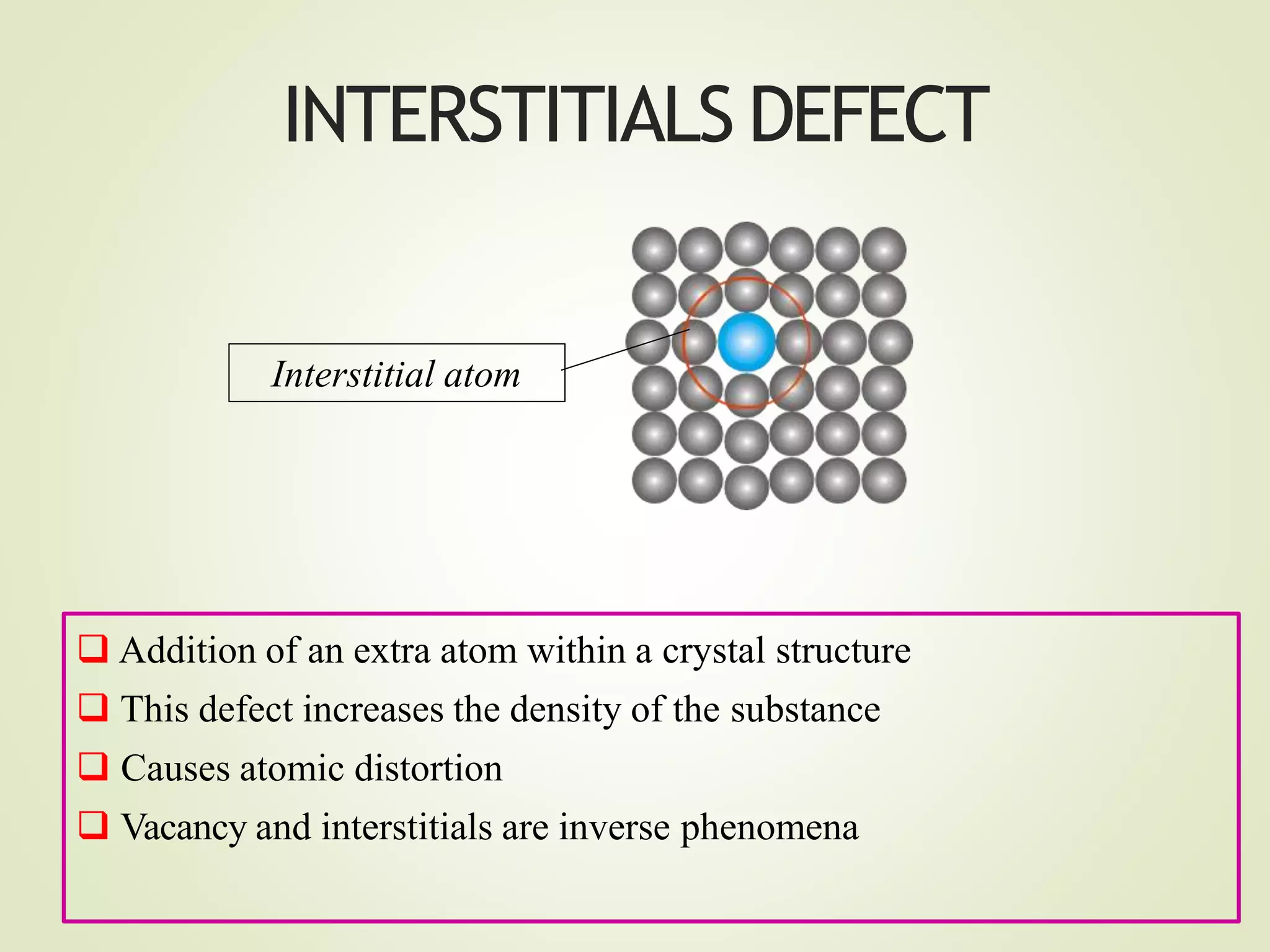 INTERSTITIALS DEFECT

Interstitial atom

❑ Addition of an extra atom within a crystal structure
❑ This defect increases the density of the substance
❑ Causes atomic distortion
❑ Vacancy and interstitials are inverse phenomena